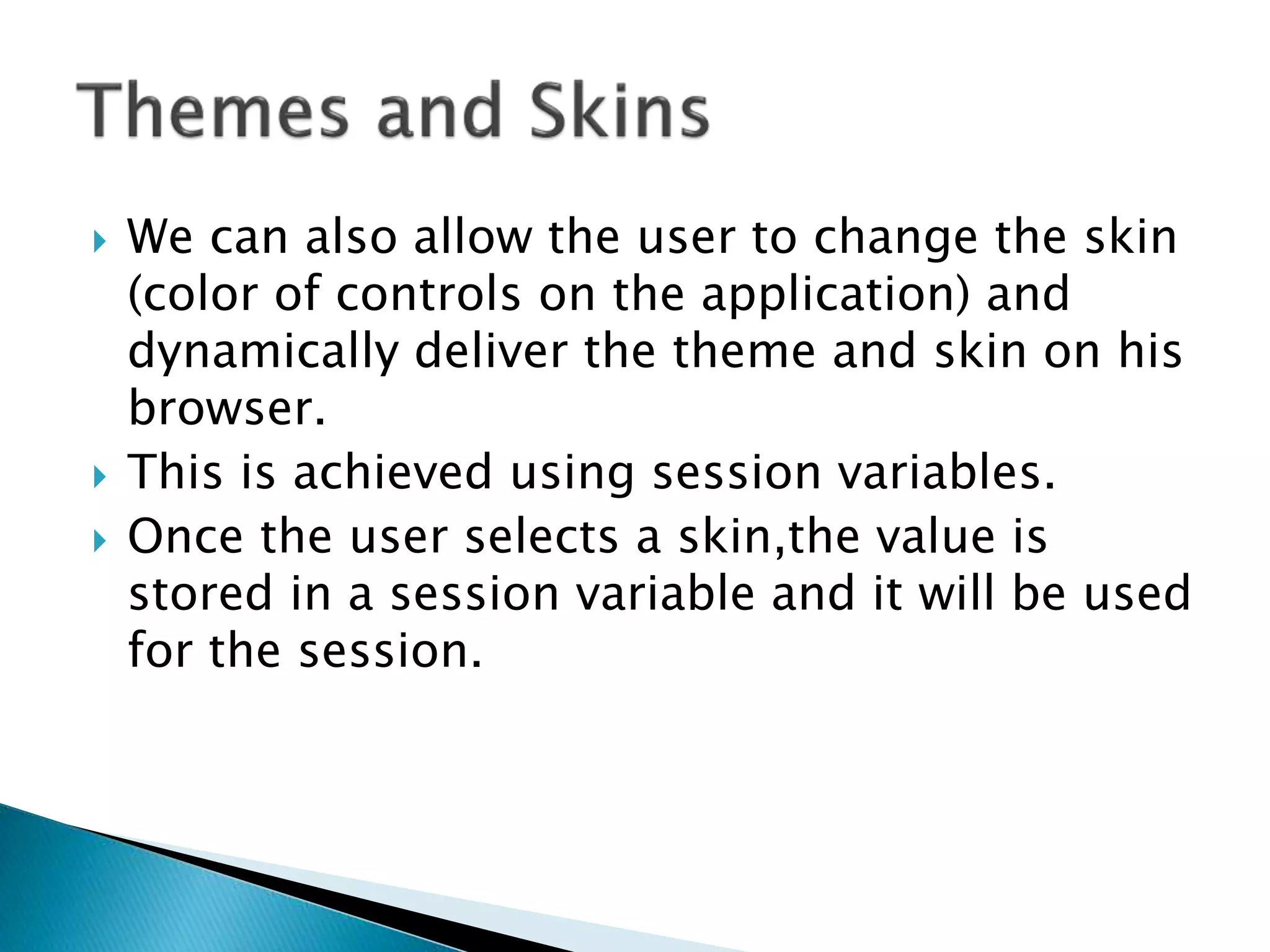 Themes and Skins

We can also allow the user to change the skin (color of controls on the application) and dynamically deliver the theme and skin on his browser.

This is achieved using session variables.

Once the user selects a skin,the value is stored in a session variable and it will be used for the session.